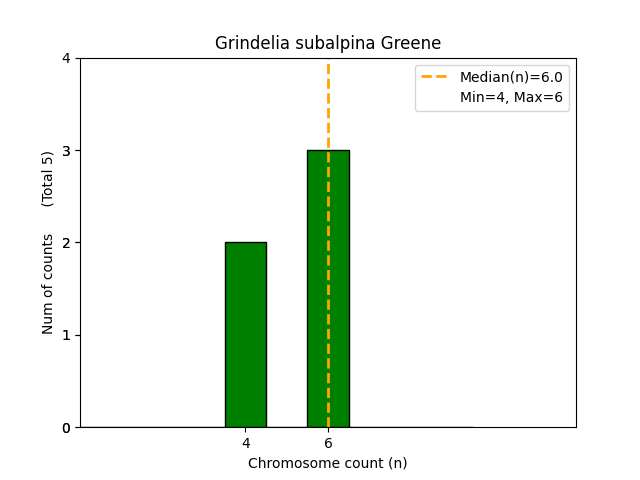 Grindelia subalpina Greene

Median(n)=6.0
Min=4, Max=6

Num of counts (Total 5)

4
3
2
1
0

4
6

Chromosome count (n)